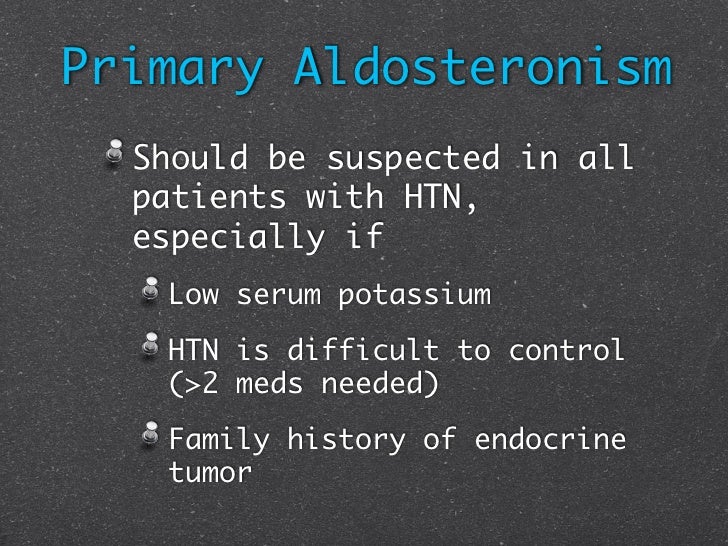 Primary Aldosteronism

Should be suspected in all patients with HTN, especially if

Low serum potassium

HTN is difficult to control (>2 meds needed)

Family history of endocrine tumor